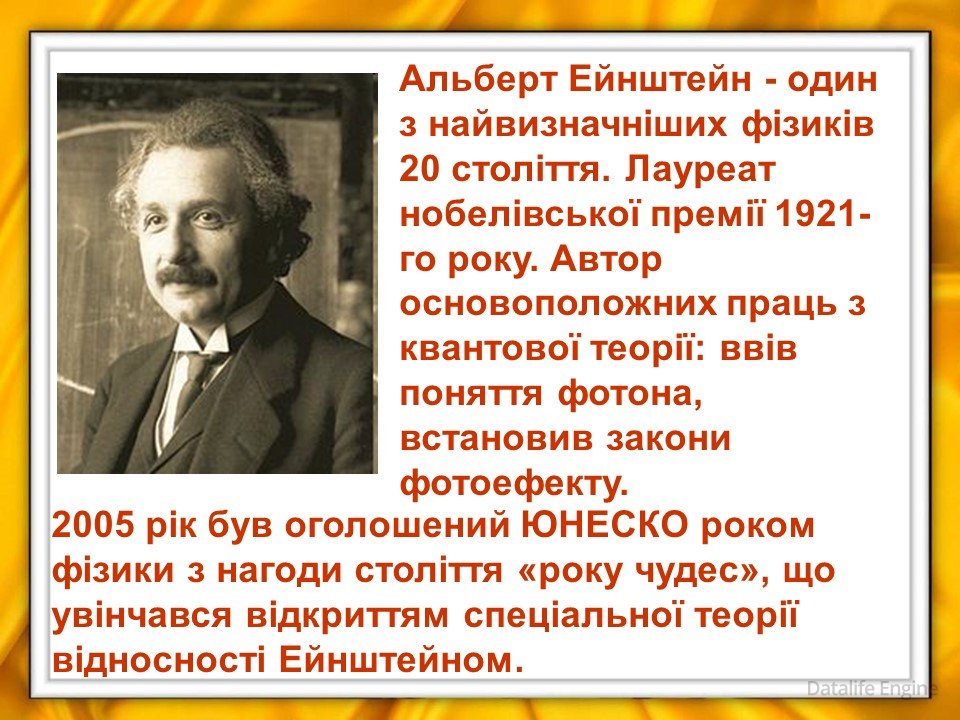 Альберт Ейнштейн - один з найвизначніших фізиків 20 століття. Лауреат нобелівської премії 1921-го року. Автор основоположних праць з квантової теорії: ввів поняття фотона, встановив закони фотоефекту.

2005 рік був оголошений ЮНЕСКО роком фізики з нагоди століття «року чудес», що увінчався відкриттям спеціальної теорії відносності Ейнштейном.

Datalife Engine